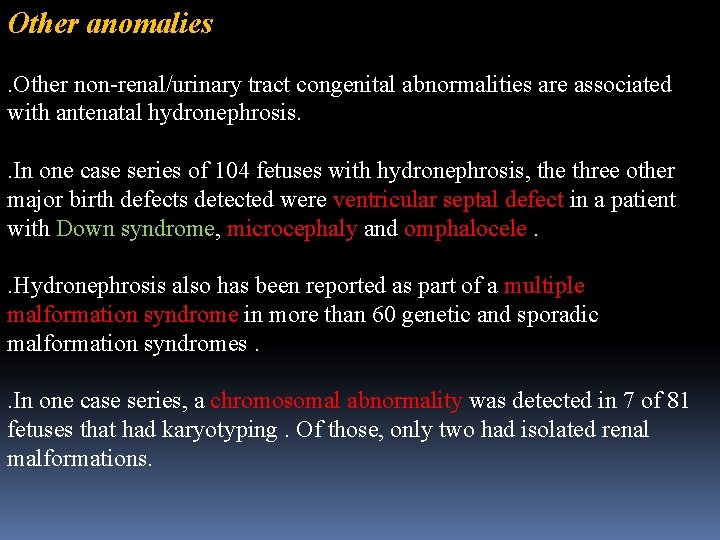 Other anomalies

.Other non-renal/urinary tract congenital abnormalities are associated with antenatal hydronephrosis.

.In one case series of 104 fetuses with hydronephrosis, the three other major birth defects detected were ventricular septal defect in a patient with Down syndrome, microcephaly and omphalocele .

.Hydronephrosis also has been reported as part of a multiple malformation syndrome in more than 60 genetic and sporadic malformation syndromes .

.In one case series, a chromosomal abnormality was detected in 7 of 81 fetuses that had karyotyping . Of those, only two had isolated renal malformations.